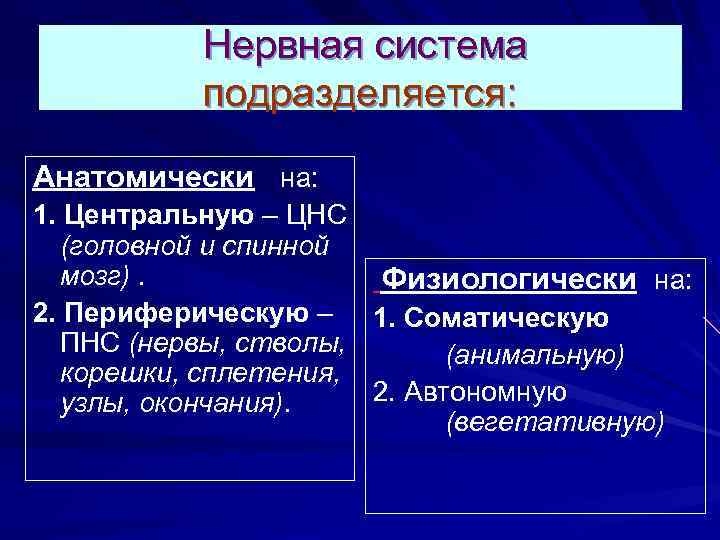 Нервная система подразделяется:

Анатомически на:

1. Центральную – ЦНС (головной и спинной мозг) .

2. Периферическую – ПНС (нервы, стволы, корешки, сплетения, узлы, окончания).

Физиологически на:

1. Соматическую (анимальную)

2. Автономную (вегетативную)